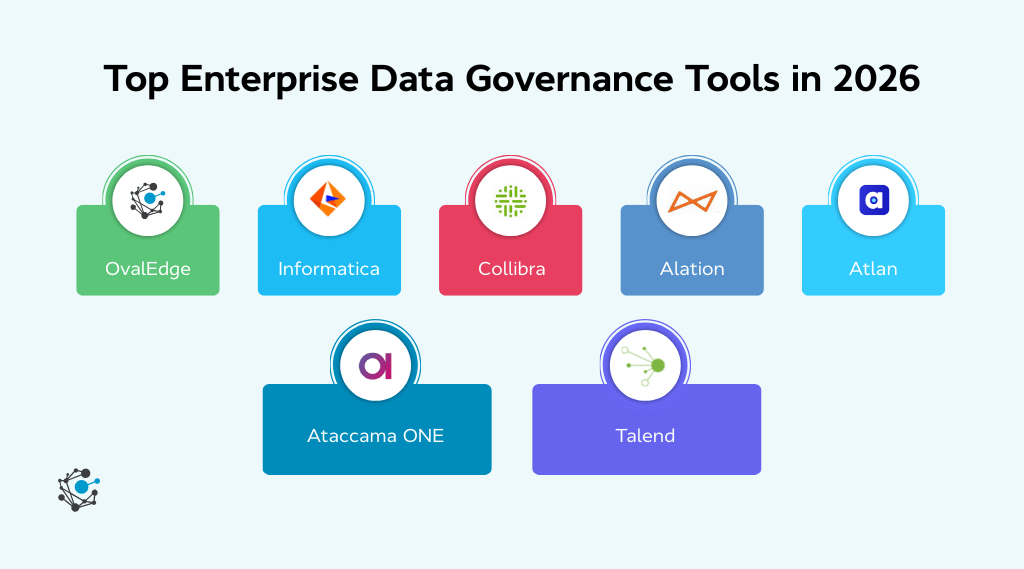 Top Enterprise Data Governance Tools in 2026

OvalEdge

Informatica

Collibra

Alation

Atlan

Ataccama ONE

Talend